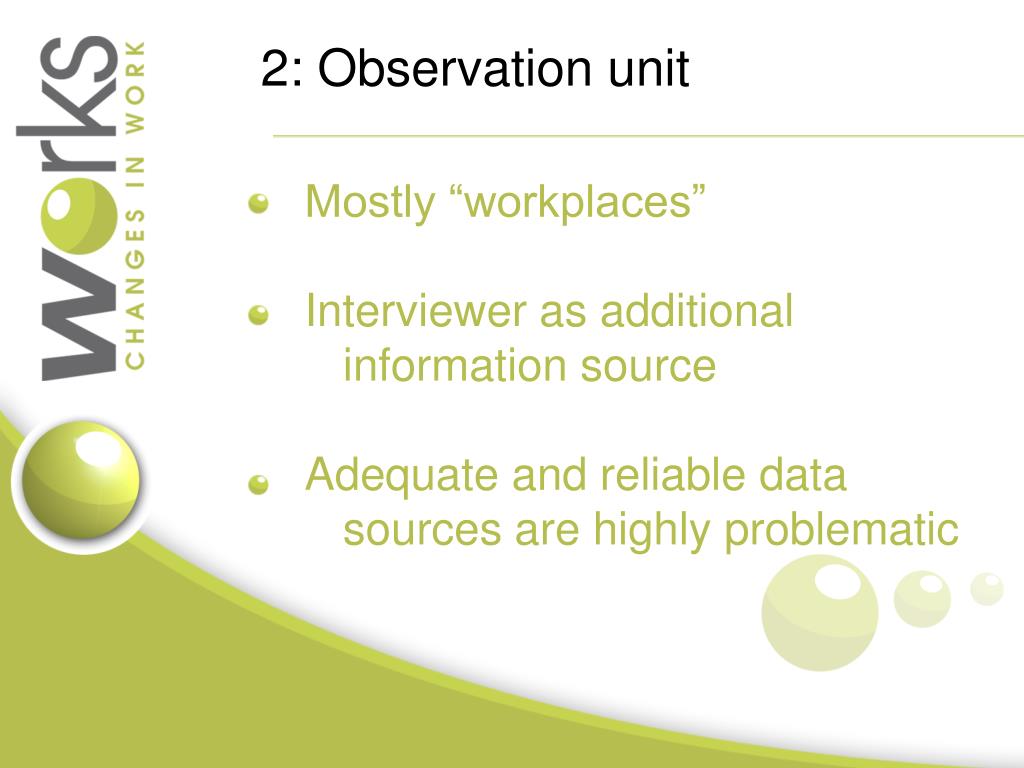 works
CHANGES IN WORK

2: Observation unit

Mostly “workplaces”

Interviewer as additional information source

Adequate and reliable data sources are highly problematic